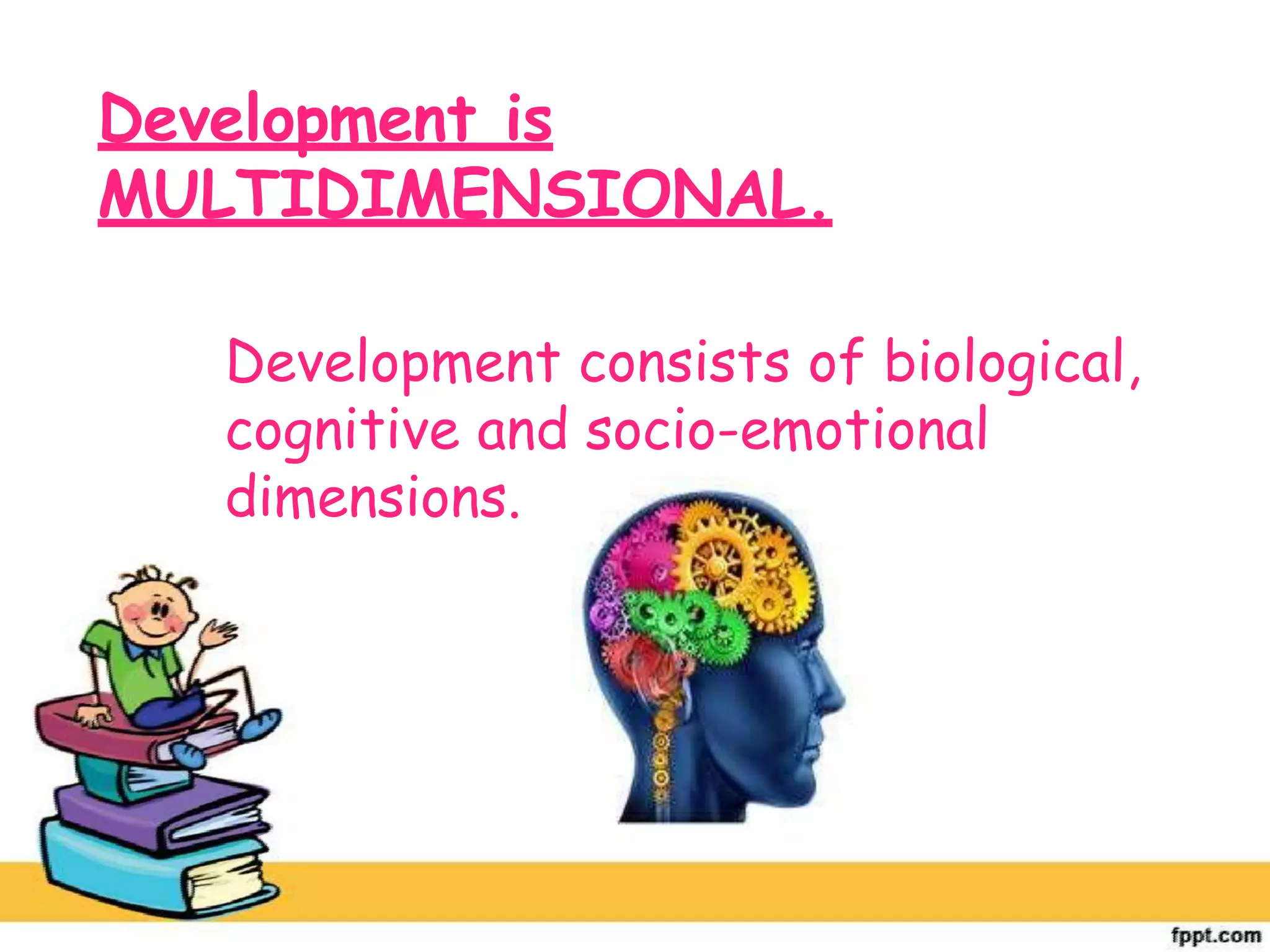 Development is MULTIDIMENSIONAL.

Development consists of biological, cognitive and socio-emotional dimensions.

fppt.com